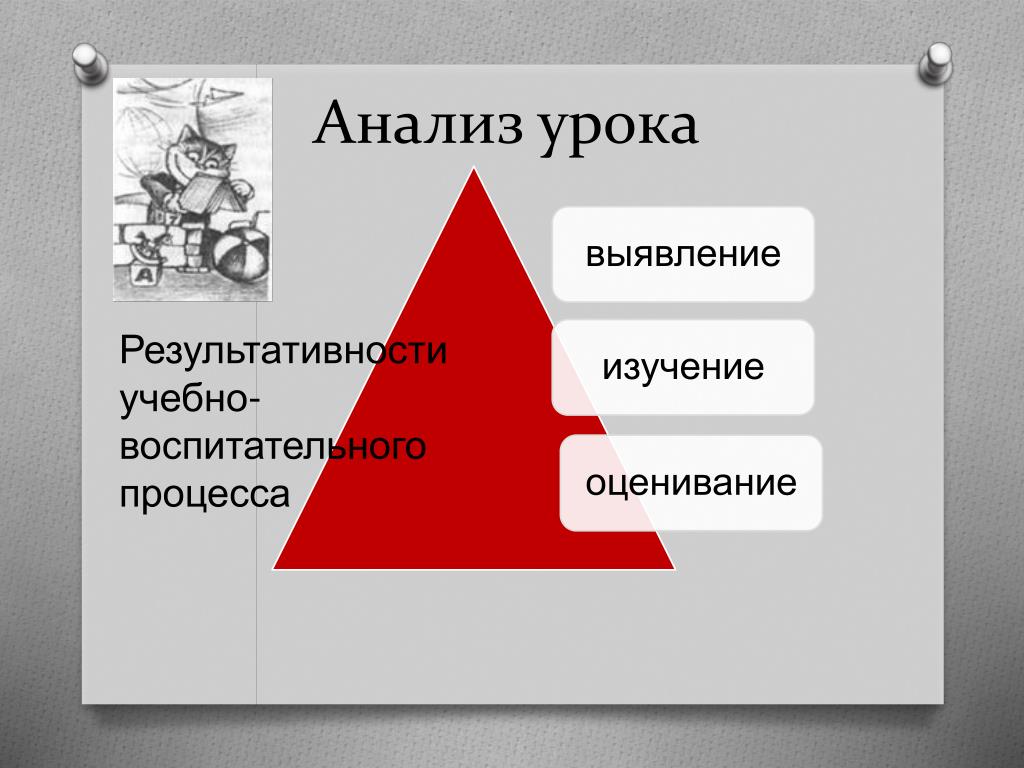 Анализ урока

выявление

изучение

оценивание

Результативности учебно-воспитательного процесса